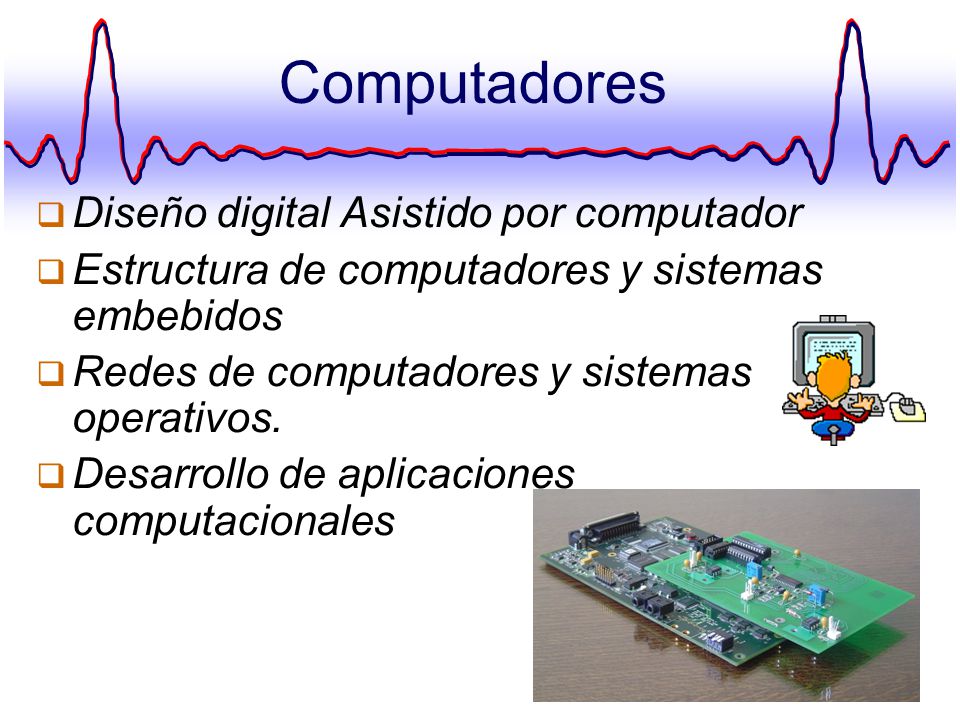 Computadores

❑ Diseño digital Asistido por computador
❑ Estructura de computadores y sistemas embebidos
❑ Redes de computadores y sistemas operativos.
❑ Desarrollo de aplicaciones computacionales